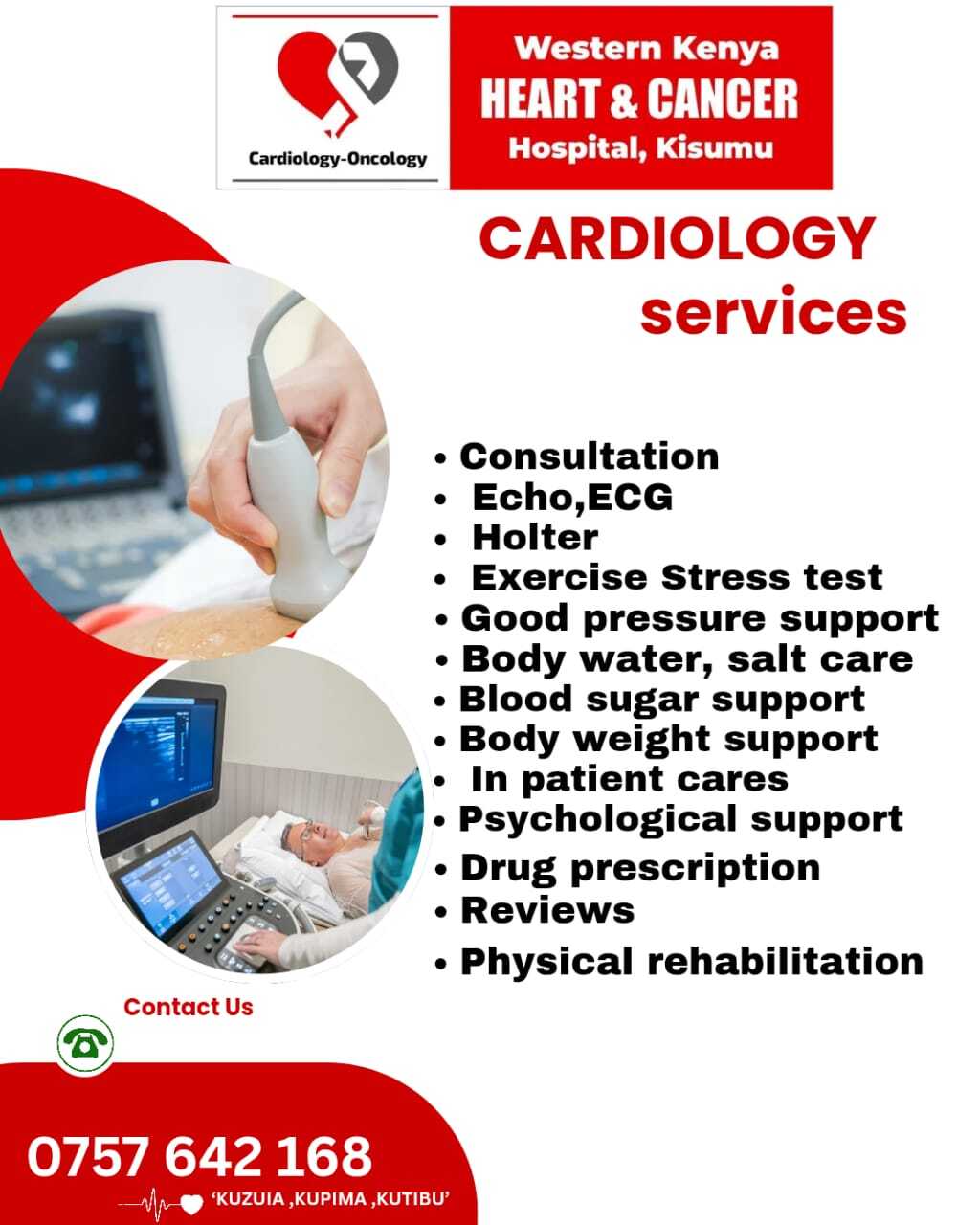 Cardiology-Oncology

Western Kenya
HEART & CANCER
Hospital, Kisumu

CARDIOLOGY
services

• Consultation
• Echo,ECG
• Holter
• Exercise Stress test
• Good pressure support
• Body water, salt care
• Blood sugar support
• Body weight support
• In patient cares
• Psychological support
• Drug prescription
• Reviews
• Physical rehabilitation

Contact Us

0757 642 168

'KUZUIA ,KUPIMA ,KUTIBU'